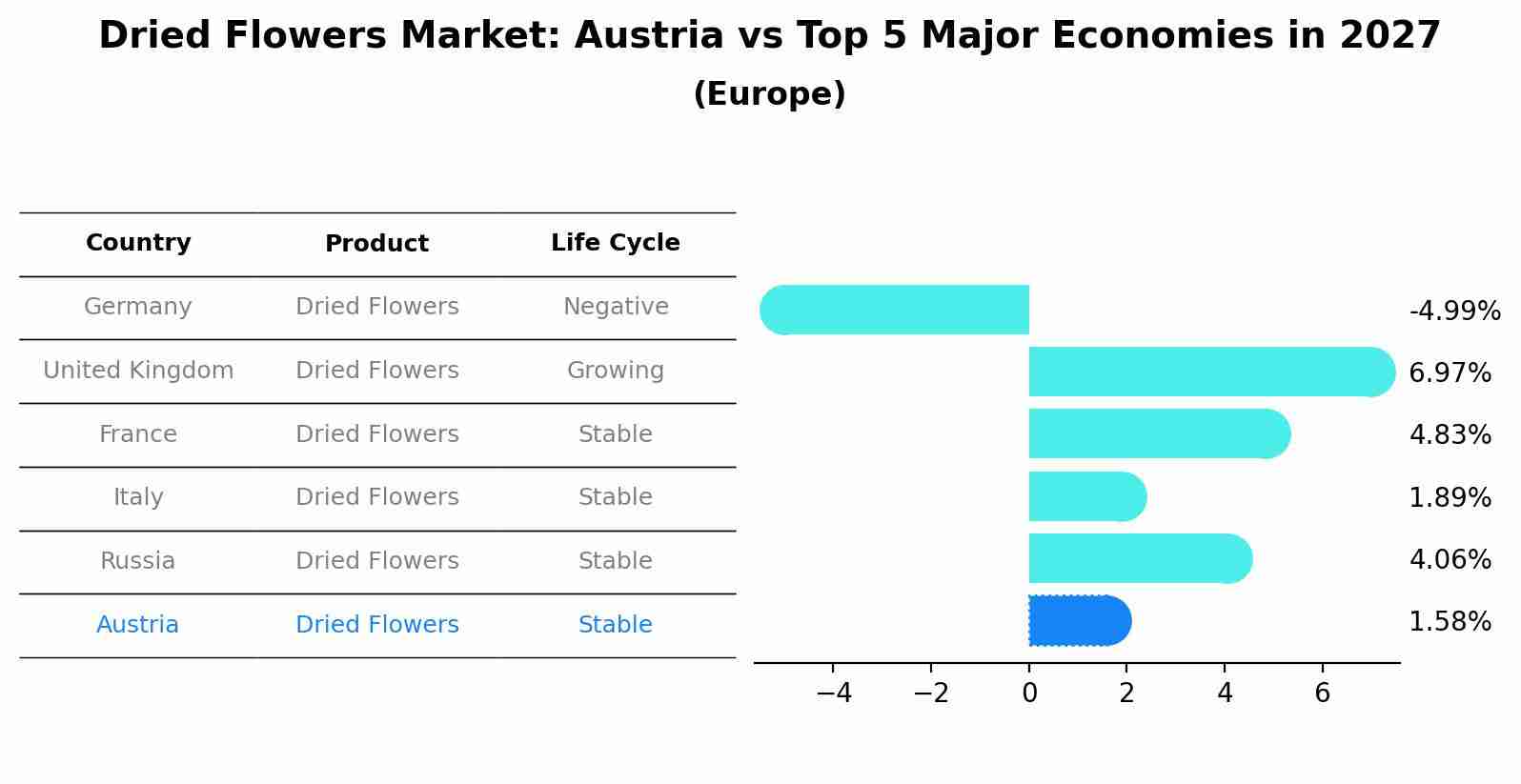 Dried Flowers Market: Austria vs Top 5 Major Economies in 2027
(Europe)

| Country | Product | Life Cycle |
|---|---|---|
| Germany | Dried Flowers | Negative |
| United Kingdom | Dried Flowers | Growing |
| France | Dried Flowers | Stable |
| Italy | Dried Flowers | Stable |
| Russia | Dried Flowers | Stable |
| Austria | Dried Flowers | Stable |

-4.99%
6.97%
4.83%
1.89%
4.06%
1.58%

−4 −2 0 2 4 6